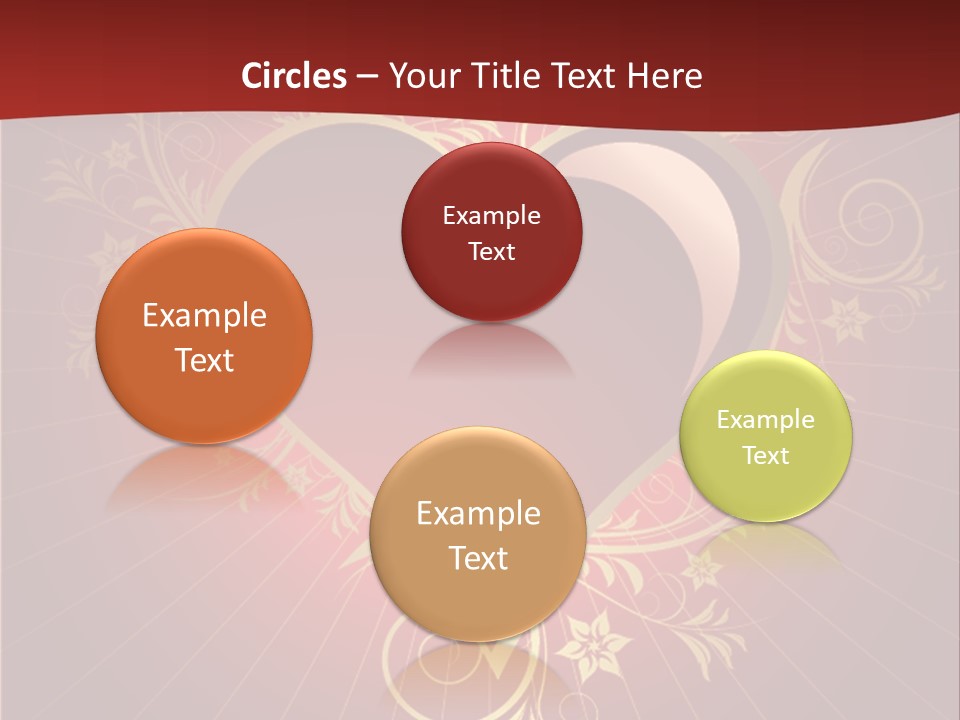 Circles – Your Title Text Here

Example Text

Example Text

Example Text

Example Text